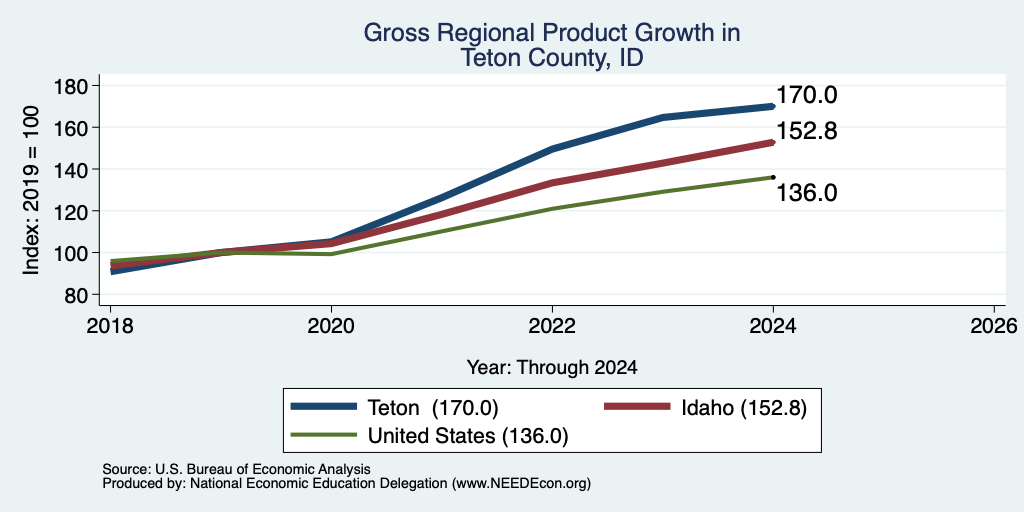 Gross Regional Product Growth in Teton County, ID

Index: 2019 = 100

180
160
140
120
100
80

170.0
152.8
136.0

2018
2020
2022
2024
2026

Year: Through 2024

Teton (170.0)
Idaho (152.8)
United States (136.0)

Source: U.S. Bureau of Economic Analysis
Produced by: National Economic Education Delegation (www.NEEDEcon.org)